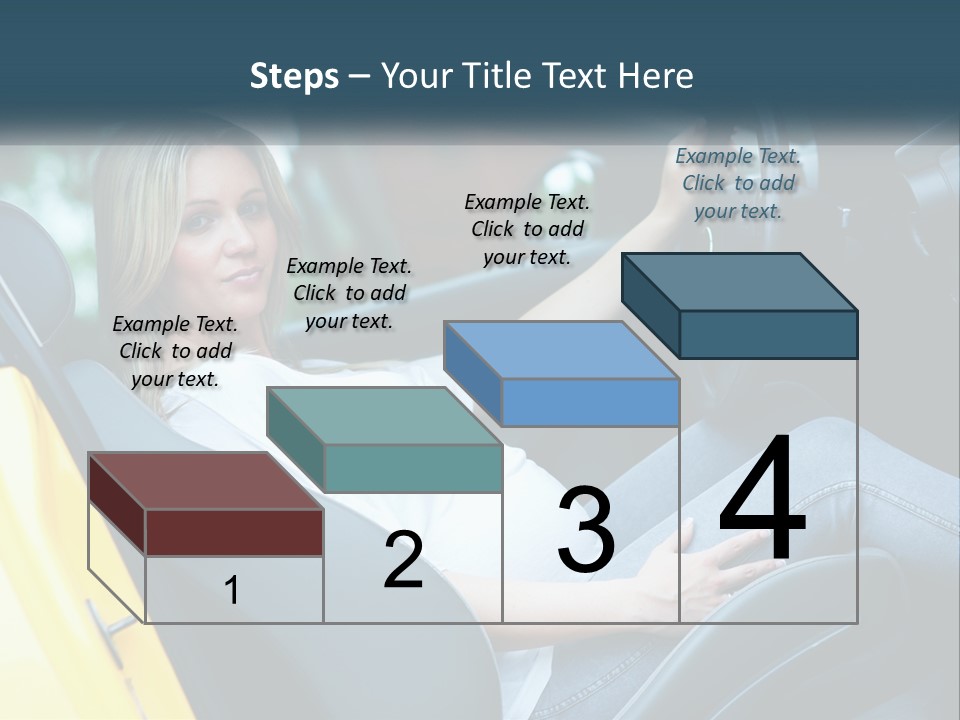 Steps – Your Title Text Here

Example Text. Click to add your text.

Example Text. Click to add your text.

Example Text. Click to add your text.

Example Text. Click to add your text.

1

2

3

4